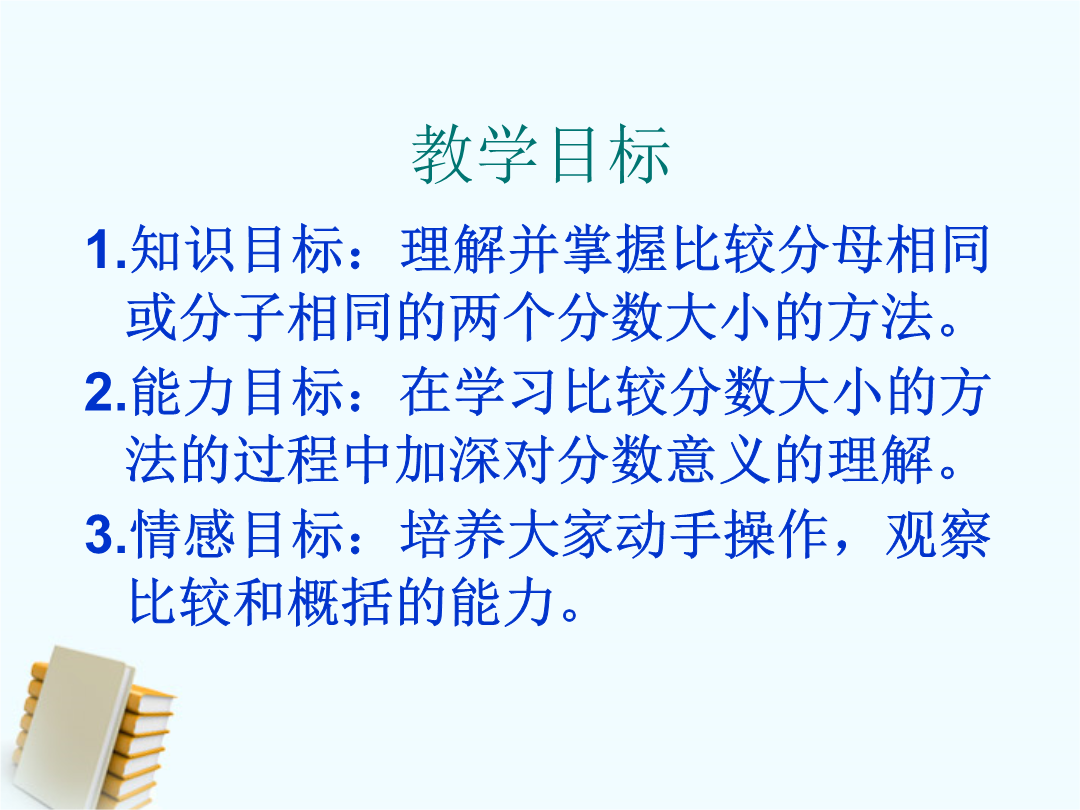 教学目标

1.知识目标：理解并掌握比较分母相同或分子相同的两个分数大小的方法。

2.能力目标：在学习比较分数大小的方法的过程中加深对分数意义的理解。

3.情感目标：培养大家动手操作，观察比较和概括的能力。